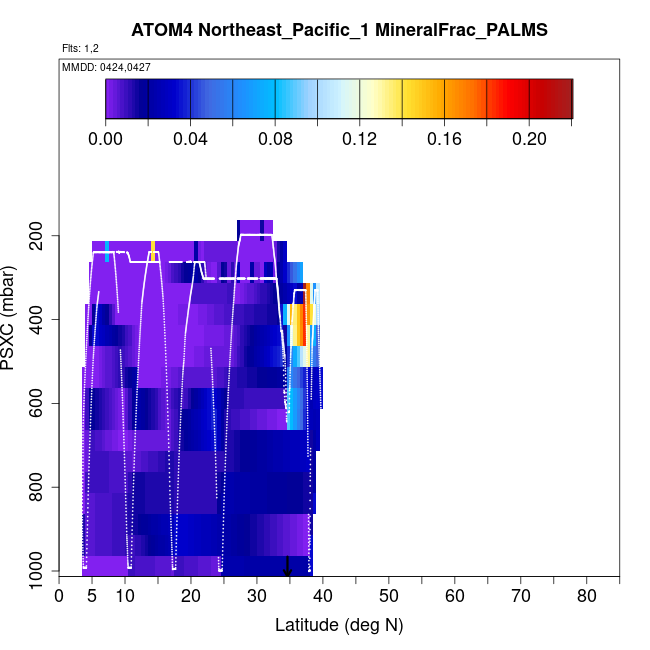 ATOM4 Northeast_Pacific_1 MineralFrac_PALMS
Flts: 1,2
MMDD: 0424,0427
0.00 0.04 0.08 0.12 0.16 0.20
PSXC (mbar)
200
400
600
800
1000
0 5 10 20 30 40 50 60 70 80
Latitude (deg N)